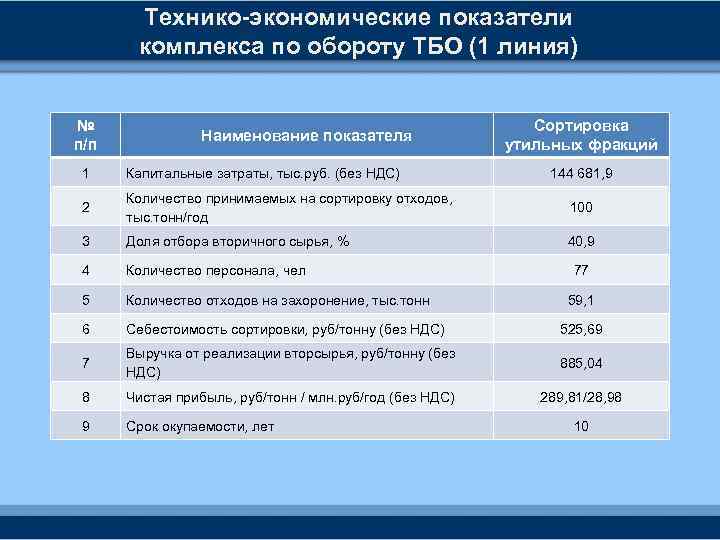 Технико-экономические показатели комплекса по обороту ТБО (1 линия)

| № п/п | Наименование показателя | Сортировка утильных фракций |
|---|---|---|
| 1 | Капитальные затраты, тыс.руб. (без НДС) | 144 681,9 |
| 2 | Количество принимаемых на сортировку отходов, тыс.тонн/год | 100 |
| 3 | Доля отбора вторичного сырья, % | 40,9 |
| 4 | Количество персонала, чел | 77 |
| 5 | Количество отходов на захоронение, тыс.тонн | 59,1 |
| 6 | Себестоимость сортировки, руб/тонну (без НДС) | 525,69 |
| 7 | Выручка от реализации вторсырья, руб/тонну (без НДС) | 885,04 |
| 8 | Чистая прибыль, руб/тонн / млн.руб/год (без НДС) | 289,81/28,98 |
| 9 | Срок окупаемости, лет | 10 |